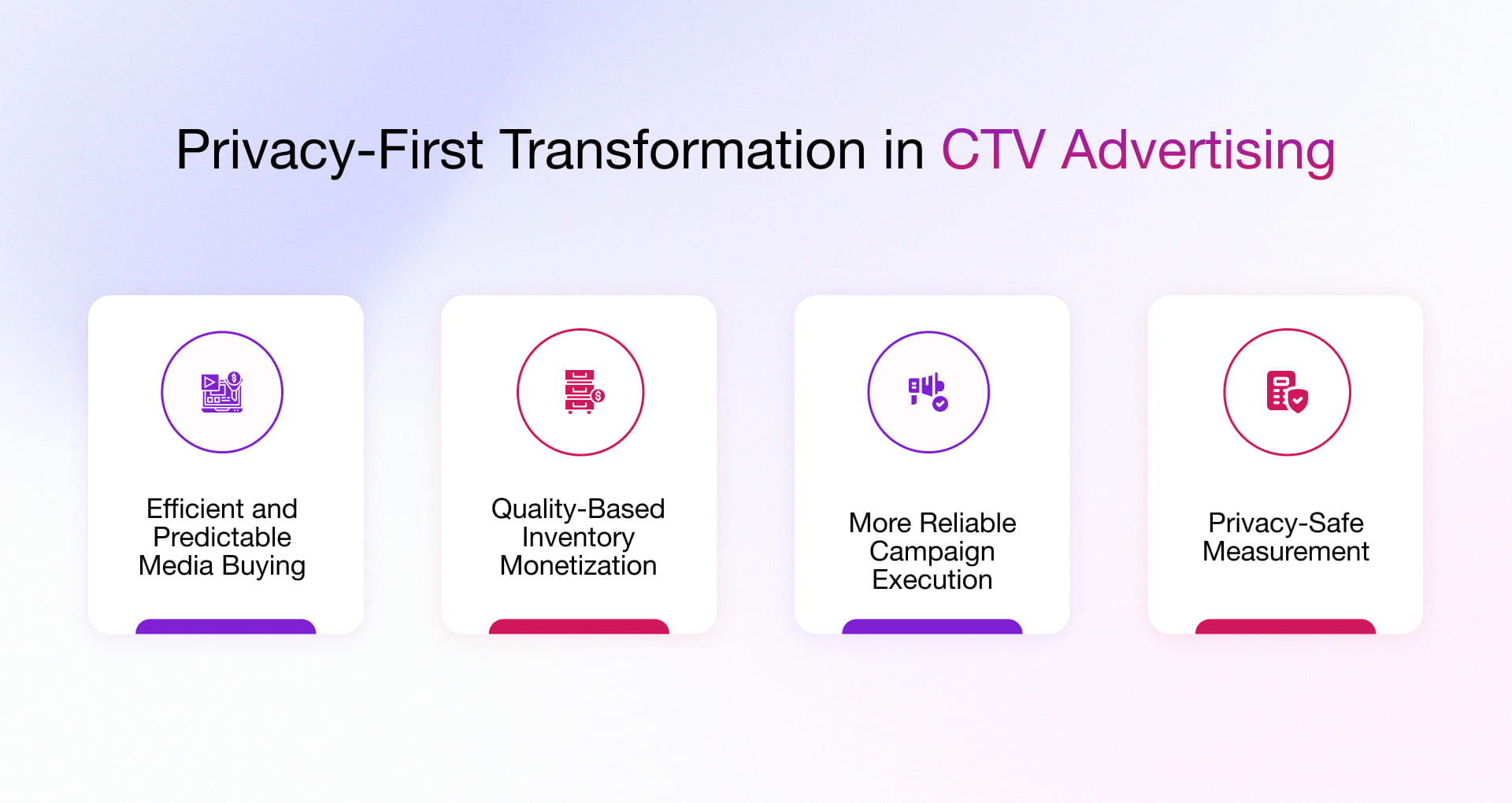 Privacy-First Transformation in CTV Advertising

Efficient and Predictable Media Buying

Quality-Based Inventory Monetization

More Reliable Campaign Execution

Privacy-Safe Measurement